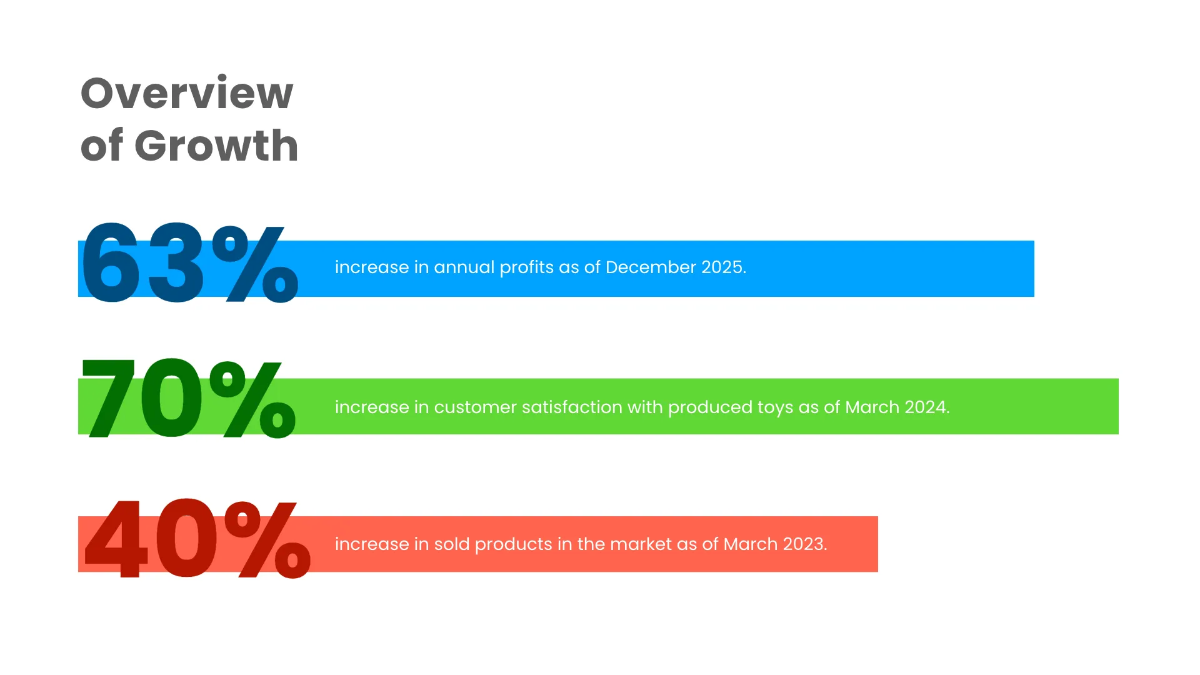 Overview of Growth

63%

increase in annual profits as of December 2025.

70%

increase in customer satisfaction with produced toys as of March 2024.

40%

increase in sold products in the market as of March 2023.